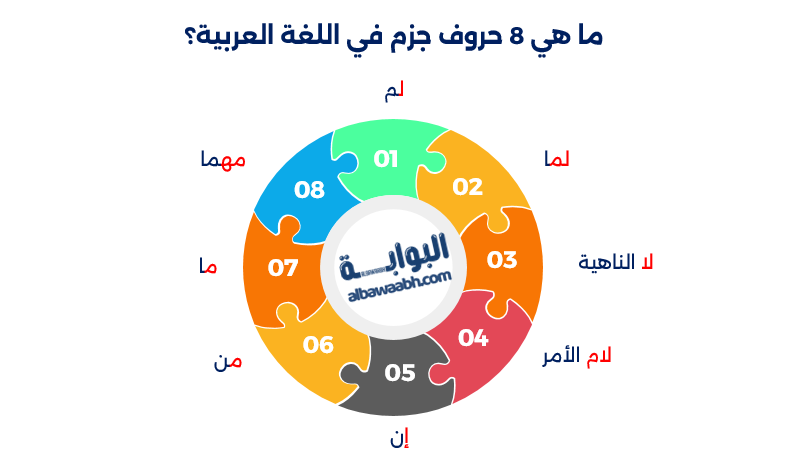 ما هي 8 حروف جزم في اللغة العربية؟

لم

01

لما

02

لا الناهية

03

لام الأمر

04

إن

05

من

06

ما

07

مهما

08

البوابة
albawaabh.com